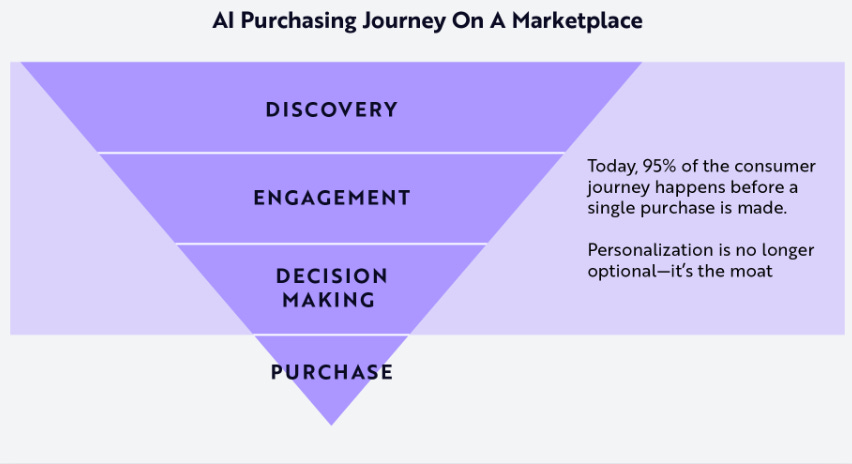 AI Purchasing Journey On A Marketplace

DISCOVERY

ENGAGEMENT

DECISION MAKING

PURCHASE

Today, 95% of the consumer journey happens before a single purchase is made.

Personalization is no longer optional—it's the moat